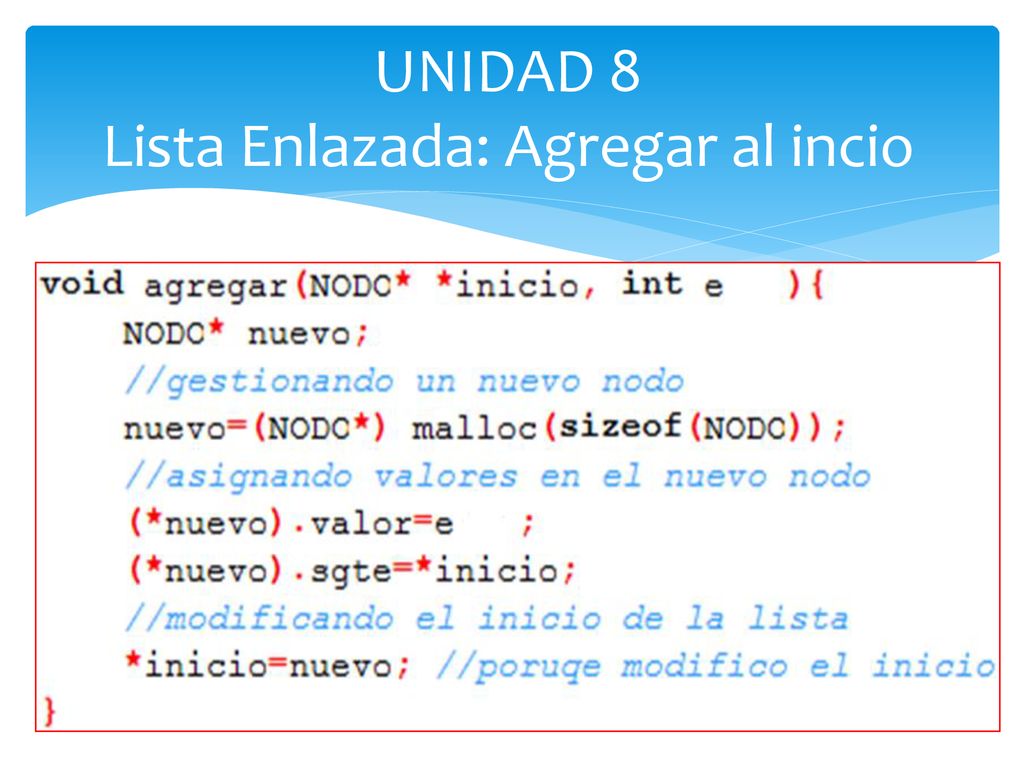 UNIDAD 8
Lista Enlazada: Agregar al incio

void agregar(NODO* *inicio, int e ){
NODO* nuevo;
//gestionando un nuevo nodo
nuevo=(NODO*) malloc(sizeof(NODO));
//asignando valores en el nuevo nodo
(*nuevo).valor=e ;
(*nuevo).sgte=*inicio;
//modificando el inicio de la lista
*inicio=nuevo; //poruqe modifico el inicio
}